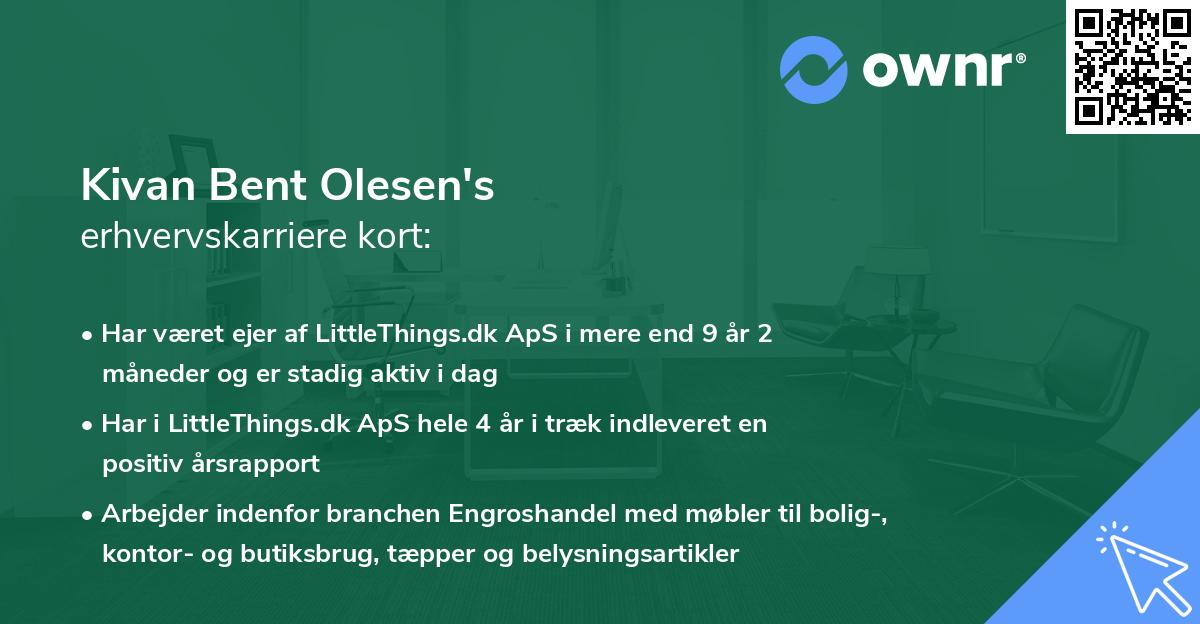 ownr®

Kivan Bent Olesen's
erhvervskarriere kort:

• Har været ejer af LittleThings.dk ApS i mere end 9 år 2 måneder og er stadig aktiv i dag

• Har i LittleThings.dk ApS hele 4 år i træk indleveret en positiv årsrapport

• Arbejder indenfor branchen Engroshandel med møbler til bolig-, kontor- og butiksbrug, tæpper og belysningsartikler